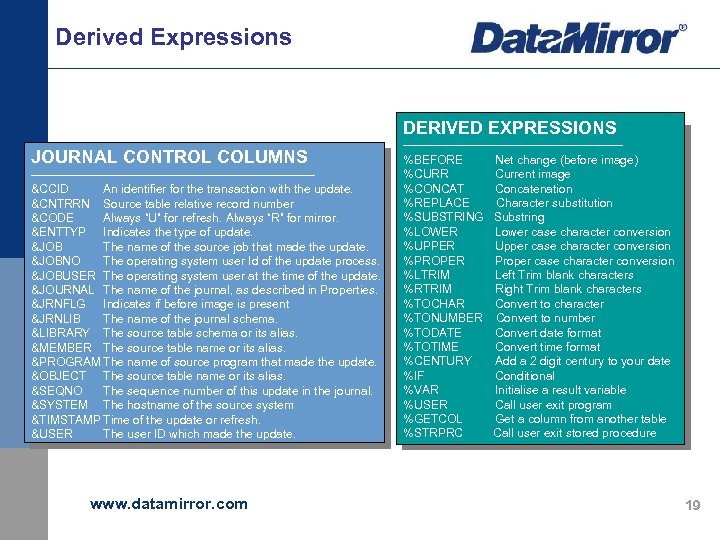 Derived Expressions

DataMirror®

JOURNAL CONTROL COLUMNS

&CCID An identifier for the transaction with the update.
&CNTRRN Source table relative record number
&CODE Always "U" for refresh. Always "R" for mirror.
&ENTTYP Indicates the type of update.
&JOB The name of the source job that made the update.
&JOBNO The operating system user Id of the update process.
&JOBUSER The operating system user at the time of the update.
&JOURNAL The name of the journal, as described in Properties.
&JRNFLG Indicates if before image is present
&JRNLIB The name of the journal schema.
&LIBRARY The source table schema or its alias.
&MEMBER The source table name or its alias.
&PROGRAM The name of source program that made the update.
&OBJECT The source table name or its alias.
&SEQNO The sequence number of this update in the journal.
&SYSTEM The hostname of the source system
&TIMSTAMP Time of the update or refresh.
&USER The user ID which made the update.

DERIVED EXPRESSIONS

%BEFORE Net change (before image)
%CURR Current image
%CONCAT Concatenation
%REPLACE Character substitution
%SUBSTRING Substring
%LOWER Lower case character conversion
%UPPER Upper case character conversion
%PROPER Proper case character conversion
%LTRIM Left Trim blank characters
%RTRIM Right Trim blank characters
%TOCHAR Convert to character
%TONUMBER Convert to number
%TODATE Convert date format
%TOTIME Convert time format
%CENTURY Add a 2 digit century to your date
%IF Conditional
%VAR Initialise a result variable
%USER Call user exit program
%GETCOL Get a column from another table
%STRPRC Call user exit stored procedure

www.datamirror.com

19